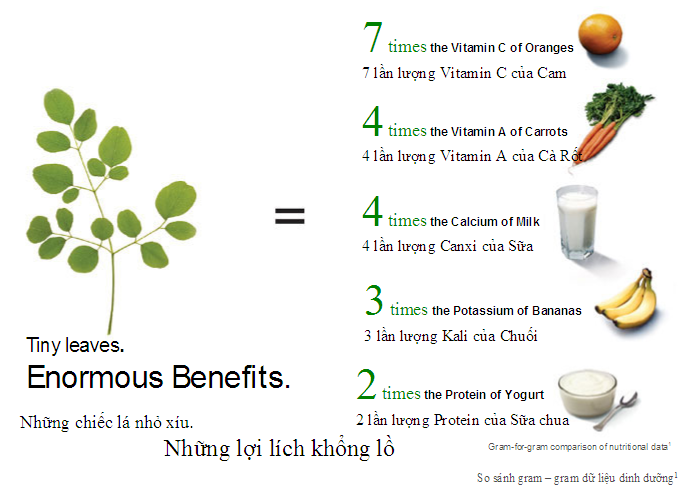 Tiny leaves.
Enormous Benefits.

Những chiếc lá nhỏ xíu.

Những lợi lích khổng lồ

=

7 times the Vitamin C of Oranges
7 lần lượng Vitamin C của Cam

4 times the Vitamin A of Carrots
4 lần lượng Vitamin A của Cà Rốt

4 times the Calcium of Milk
4 lần lượng Canxi của Sữa

3 times the Potassium of Bananas
3 lần lượng Kali của Chuối

2 times the Protein of Yogurt
2 lần lượng Protein của Sữa chua

Gram-for-gram comparison of nutritional data$^1$

So sánh gram – gram dữ liệu dinh dưỡng$^1$